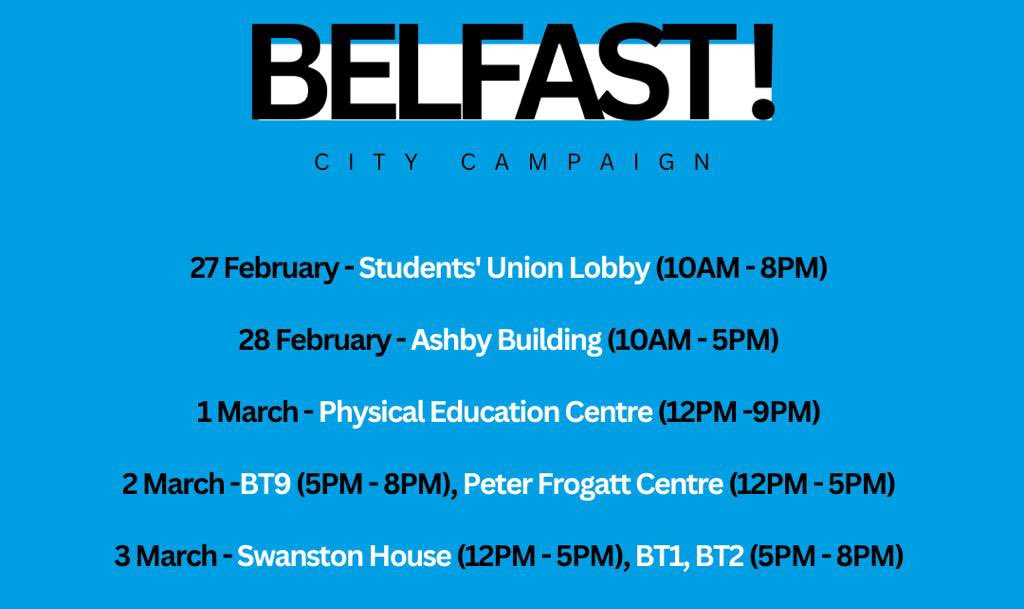 BELFAST!

CITY CAMPAIGN

27 February - Students' Union Lobby (10AM - 8PM)

28 February - Ashby Building (10AM - 5PM)

1 March - Physical Education Centre (12PM -9PM)

2 March -BT9 (5PM - 8PM), Peter Frogatt Centre (12PM - 5PM)

3 March - Swanston House (12PM - 5PM), BT1, BT2 (5PM - 8PM)